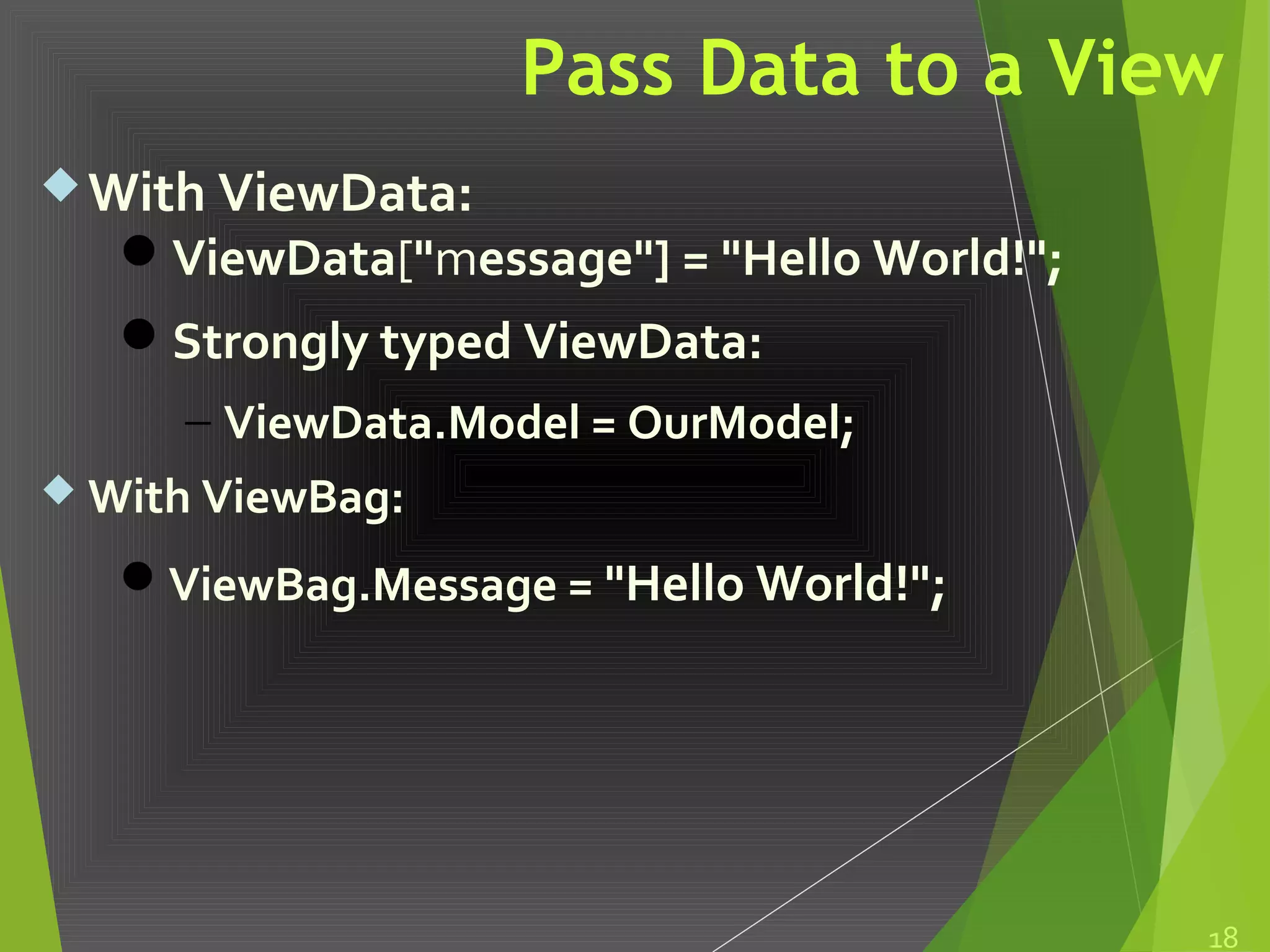 Pass Data to a View

With ViewData:

ViewData["message"] = "Hello World!";

Strongly typed ViewData:

– ViewData.Model = OurModel;

With ViewBag:

ViewBag.Message = "Hello World!";

18